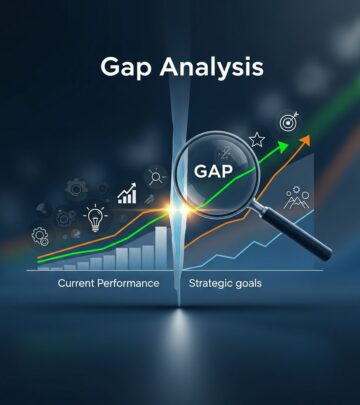 Gap Analysis

GAP

Current Performance

Strategic goals